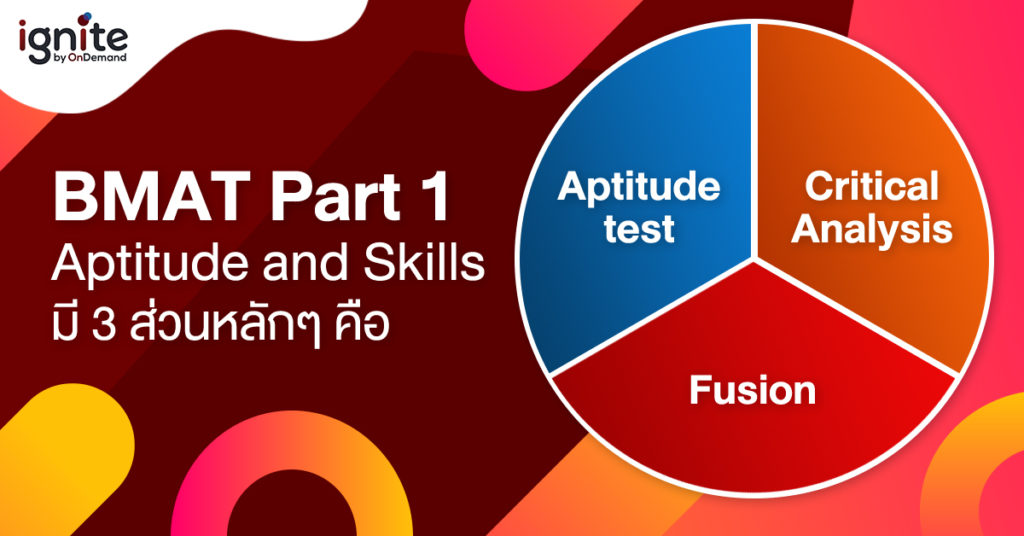 ignite
by OnDemand

BMAT Part 1
Aptitude and Skills
มี 3 ส่วนหลักๆ คือ

Aptitude test

Critical Analysis

Fusion